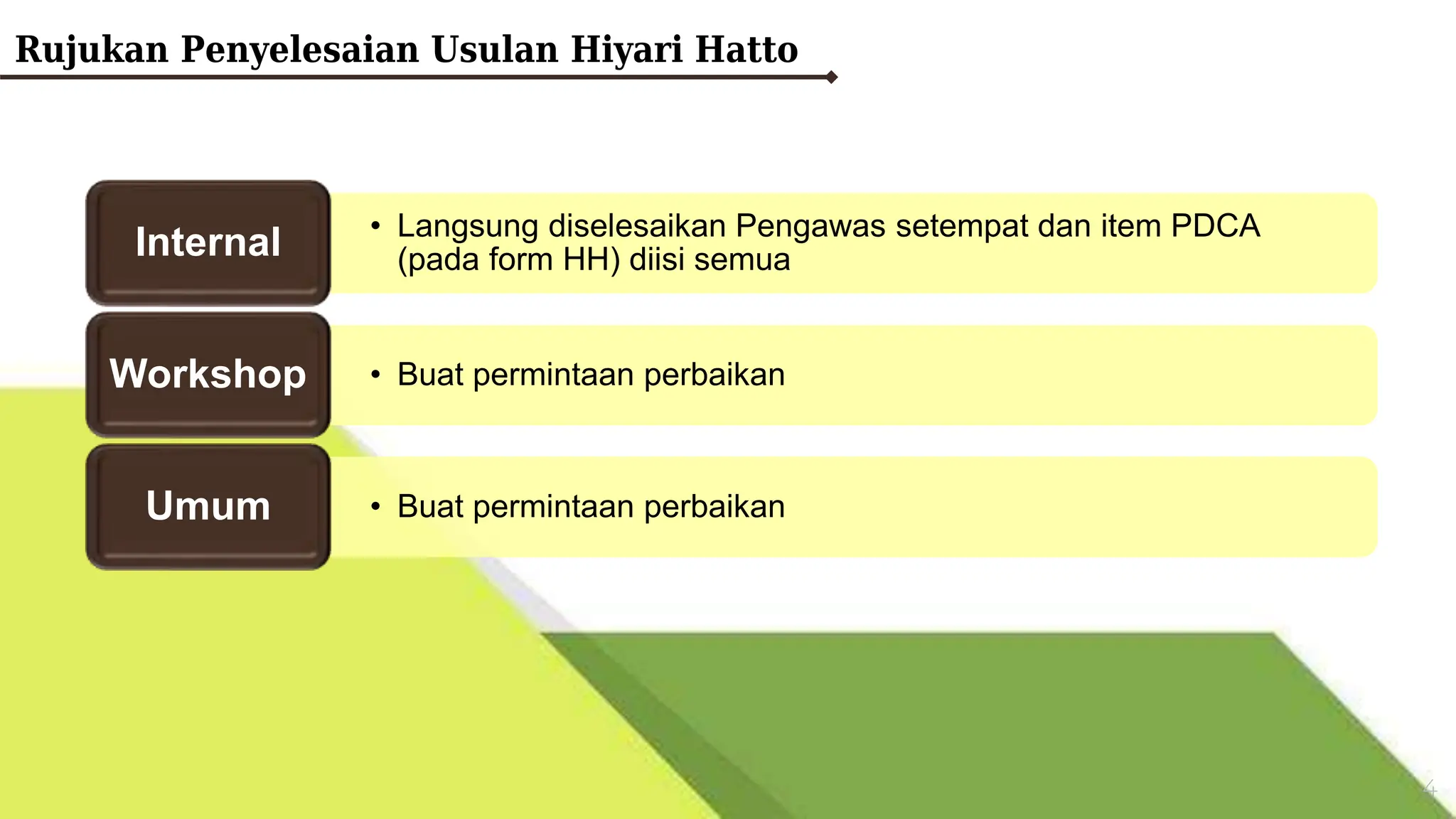 Rujukan Penyelesaian Usulan Hiyari Hatto

Internal

• Langsung diselesaikan Pengawas setempat dan item PDCA (pada form HH) diisi semua

Workshop

• Buat permintaan perbaikan

Umum

• Buat permintaan perbaikan

4